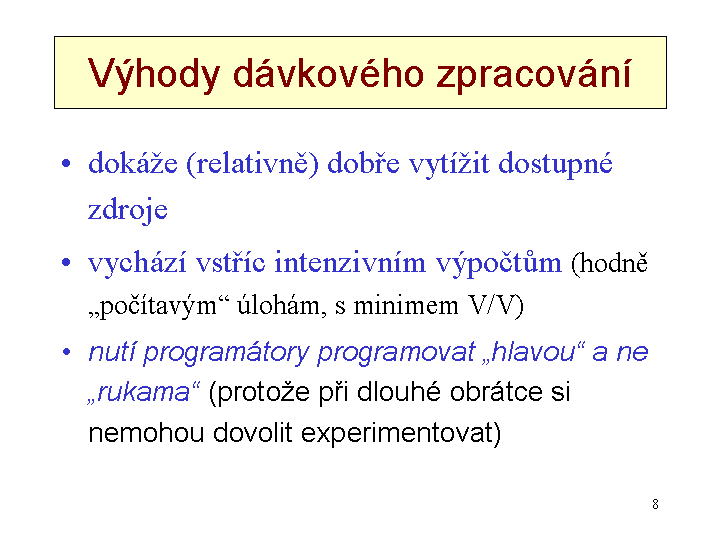 Výhody dávkového zpracování

• dokáže (relativně) dobře vytížit dostupné zdroje

• vychází vstříc intenzivním výpočtům (hodně „počítavým“ úlohám, s minimem V/V)

• nutí programátory programovat „hlavou“ a ne „rukama“ (protože při dlouhé obrátce si nemohou dovolit experimentovat)

8